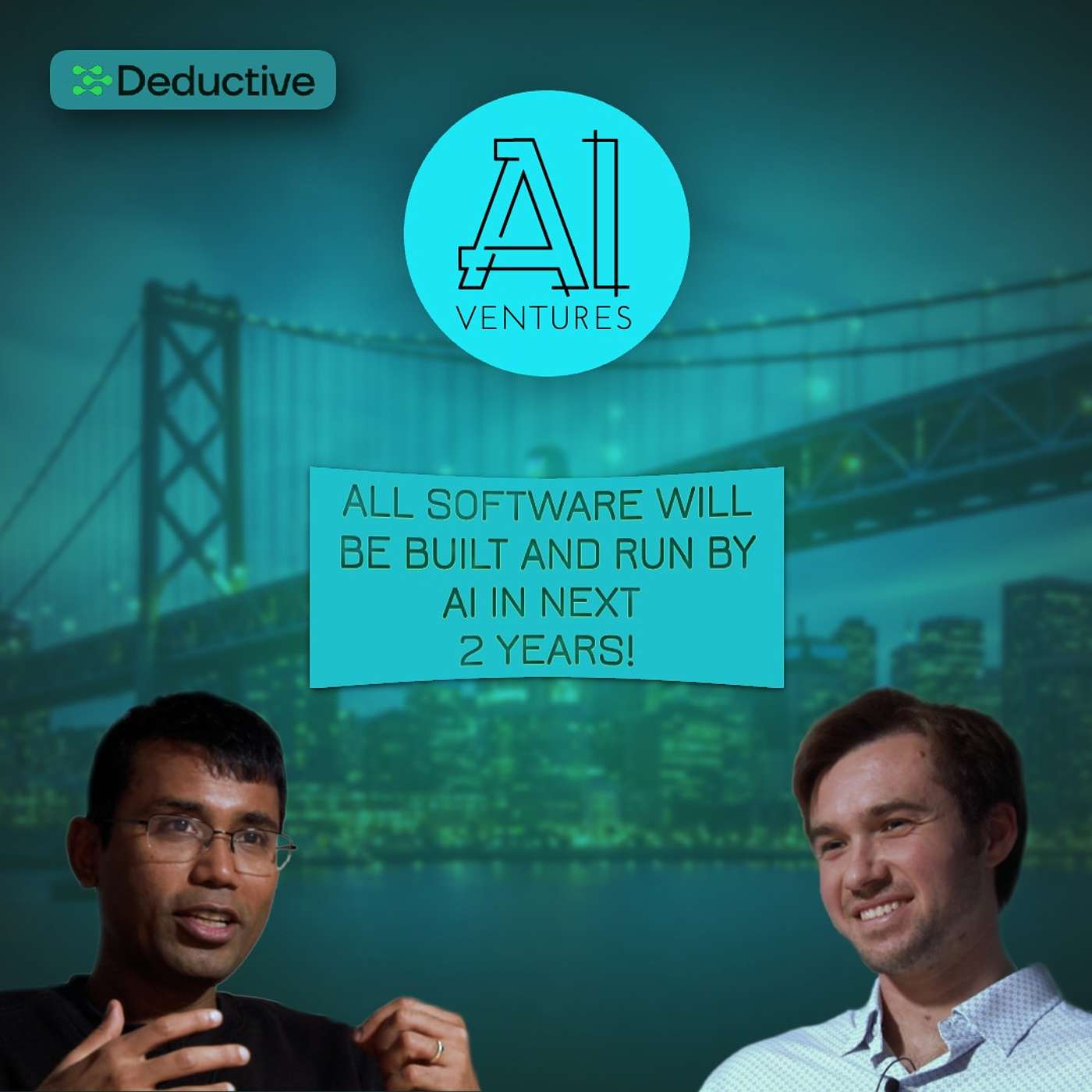 Deductive

AI
VENTURES

ALL SOFTWARE WILL BE BUILT AND RUN BY AI IN NEXT 2 YEARS!